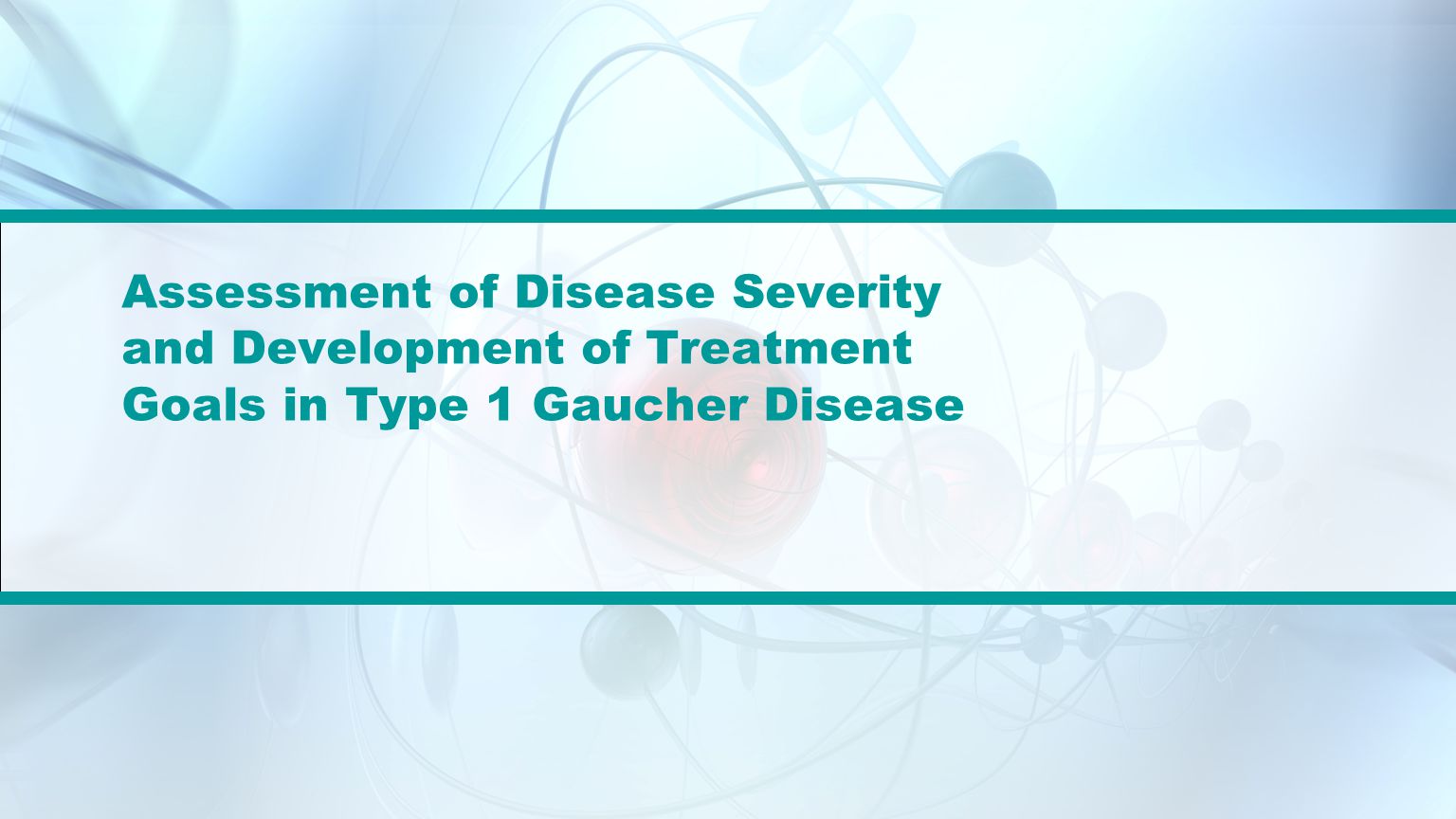 Assessment of Disease Severity and Development of Treatment Goals in Type 1 Gaucher Disease